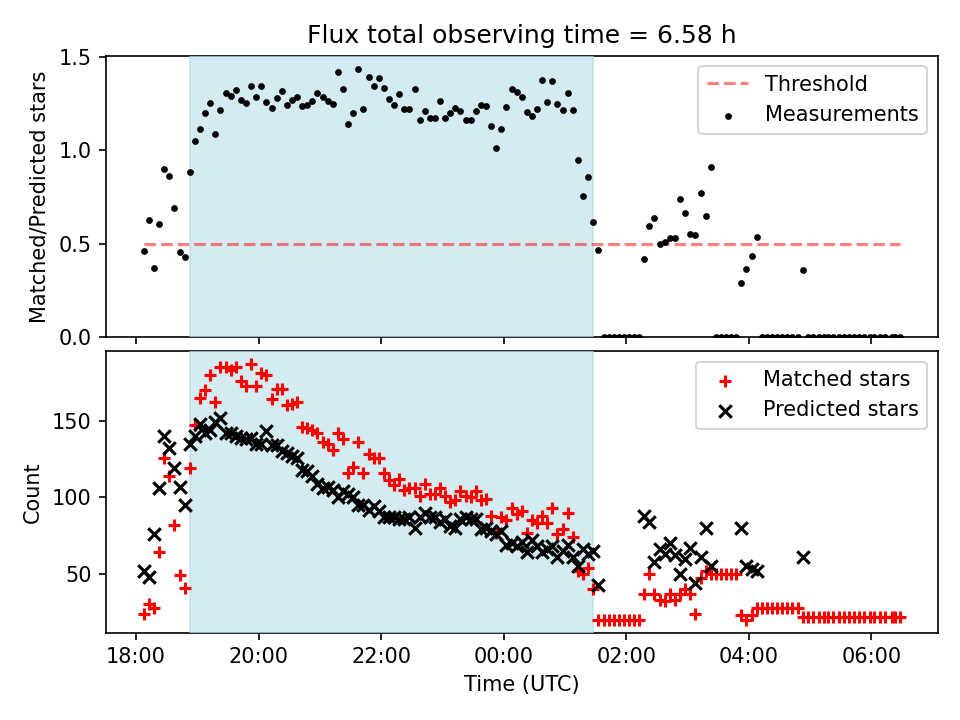 Flux total observing time = 6.58 h

Matched/Predicted stars

1.5
1.0
0.5
0.0

Threshold
Measurements

Count

150
100
50

Matched stars
Predicted stars

18:00
20:00
22:00
00:00
02:00
04:00
06:00

Time (UTC)